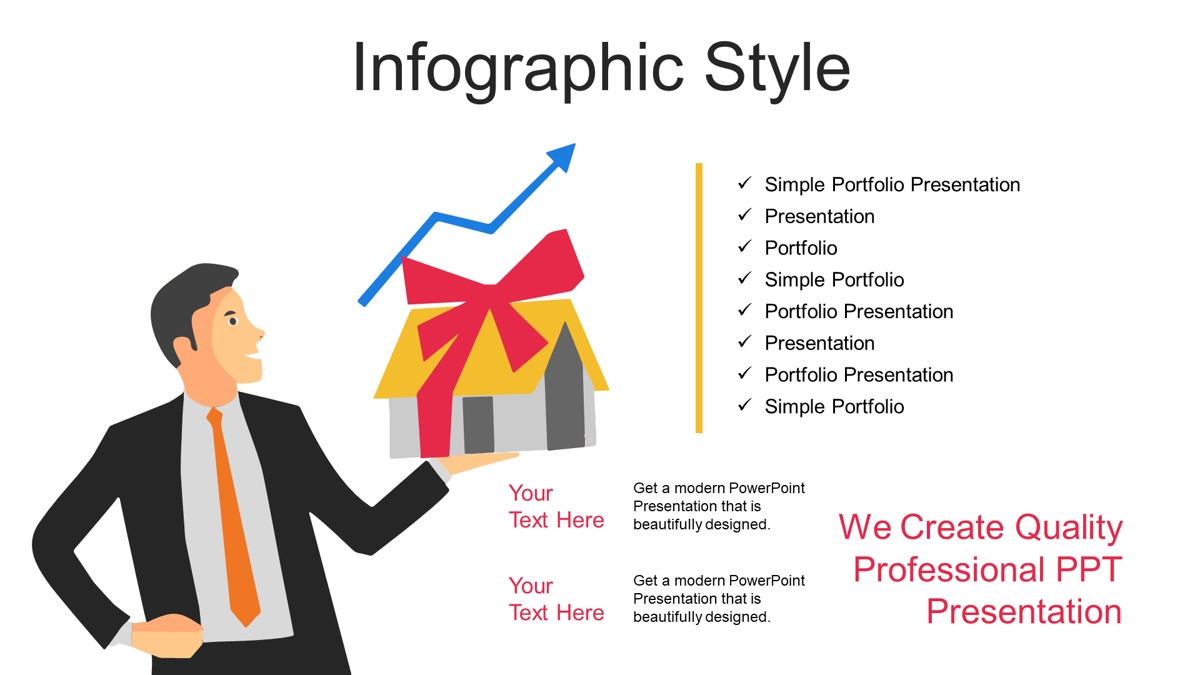 Infographic Style

✓ Simple Portfolio Presentation
✓ Presentation
✓ Portfolio
✓ Simple Portfolio
✓ Portfolio Presentation
✓ Presentation
✓ Portfolio Presentation
✓ Simple Portfolio

Your Text Here

Get a modern PowerPoint Presentation that is beautifully designed.

Your Text Here

Get a modern PowerPoint Presentation that is beautifully designed.

We Create Quality Professional PPT Presentation